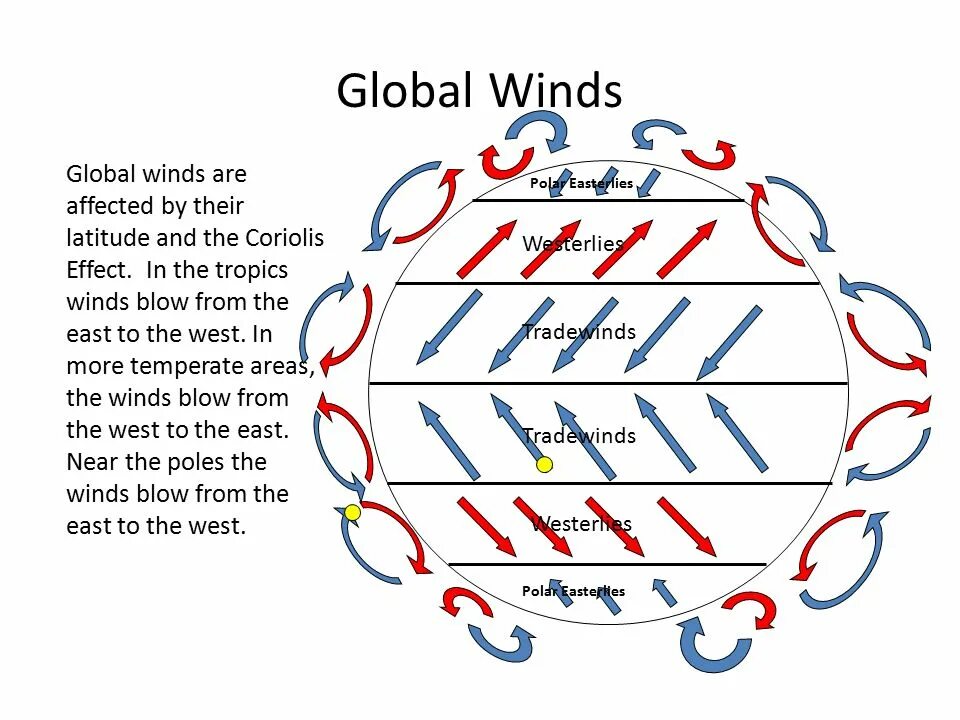 Global Winds

Global winds are affected by their latitude and the Coriolis Effect. In the tropics winds blow from the east to the west. In more temperate areas, the winds blow from the west to the east. Near the poles the winds blow from the east to the west.

Polar Easterlies

Westerlies

Tradewinds

Tradewinds

Westerlies

Polar Easterlies